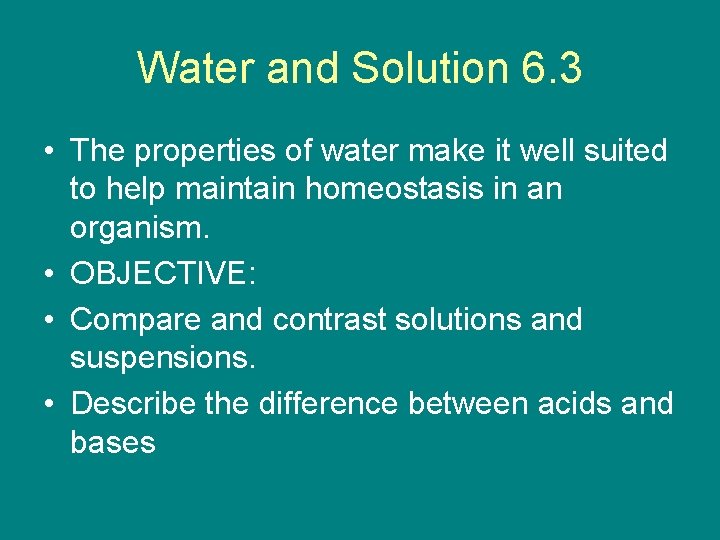 Water and Solution 6.3

• The properties of water make it well suited to help maintain homeostasis in an organism.
• OBJECTIVE:
• Compare and contrast solutions and suspensions.
• Describe the difference between acids and bases